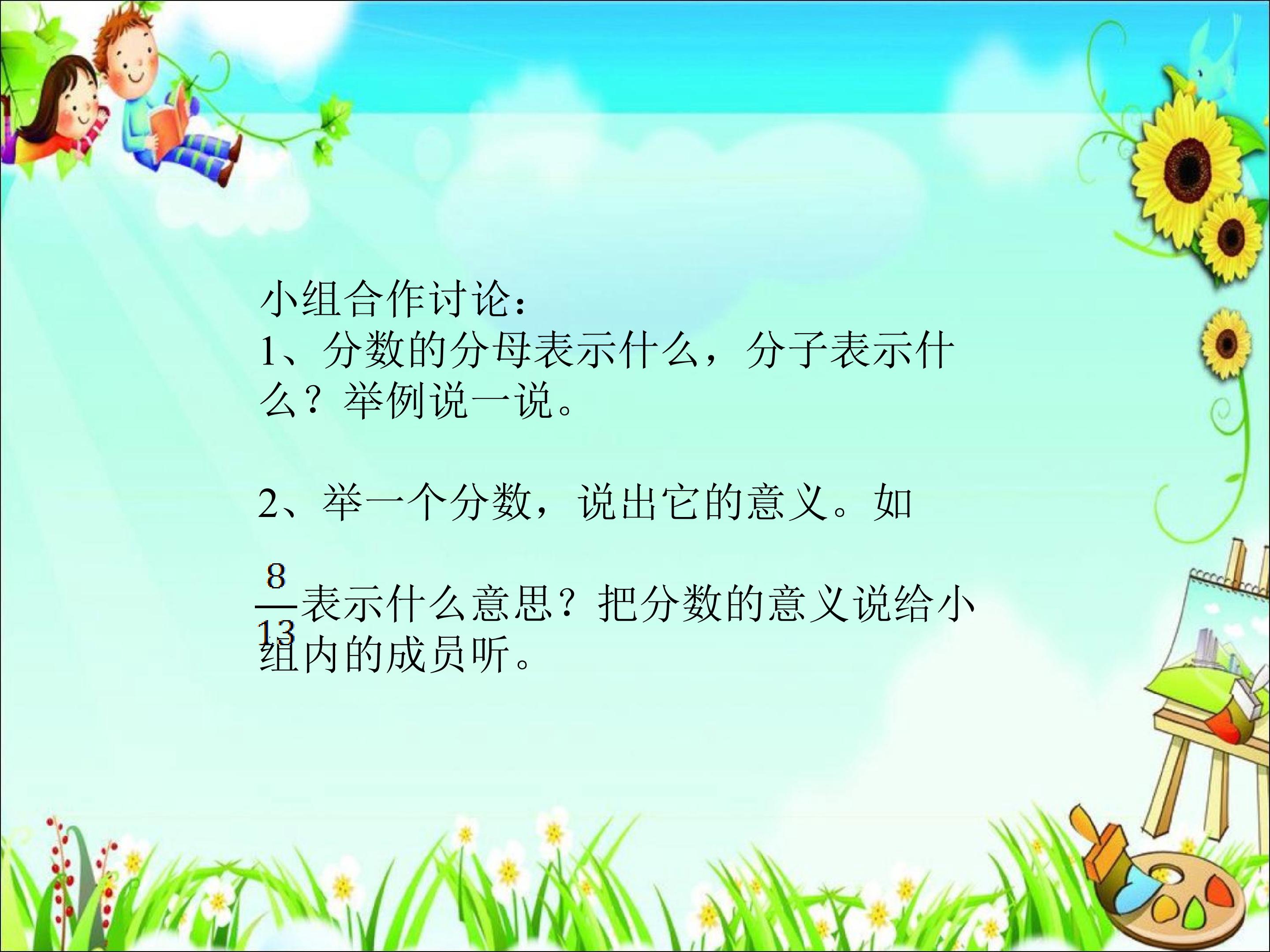 小组合作讨论：
1、分数的分母表示什么，分子表示什么？举例说一说。

2、举一个分数，说出它的意义。如

$\frac{8}{13}$表示什么意思？把分数的意义说给小组内的成员听。